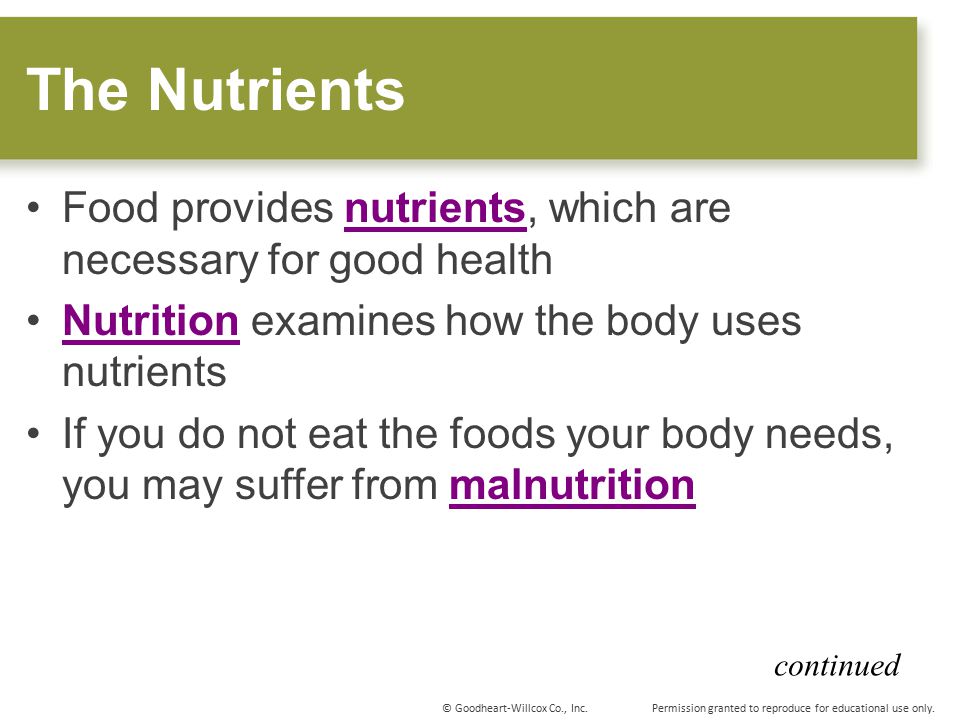 The Nutrients

• Food provides nutrients, which are necessary for good health

• Nutrition examines how the body uses nutrients

• If you do not eat the foods your body needs, you may suffer from malnutrition

continued

© Goodheart-Willcox Co., Inc. Permission granted to reproduce for educational use only.